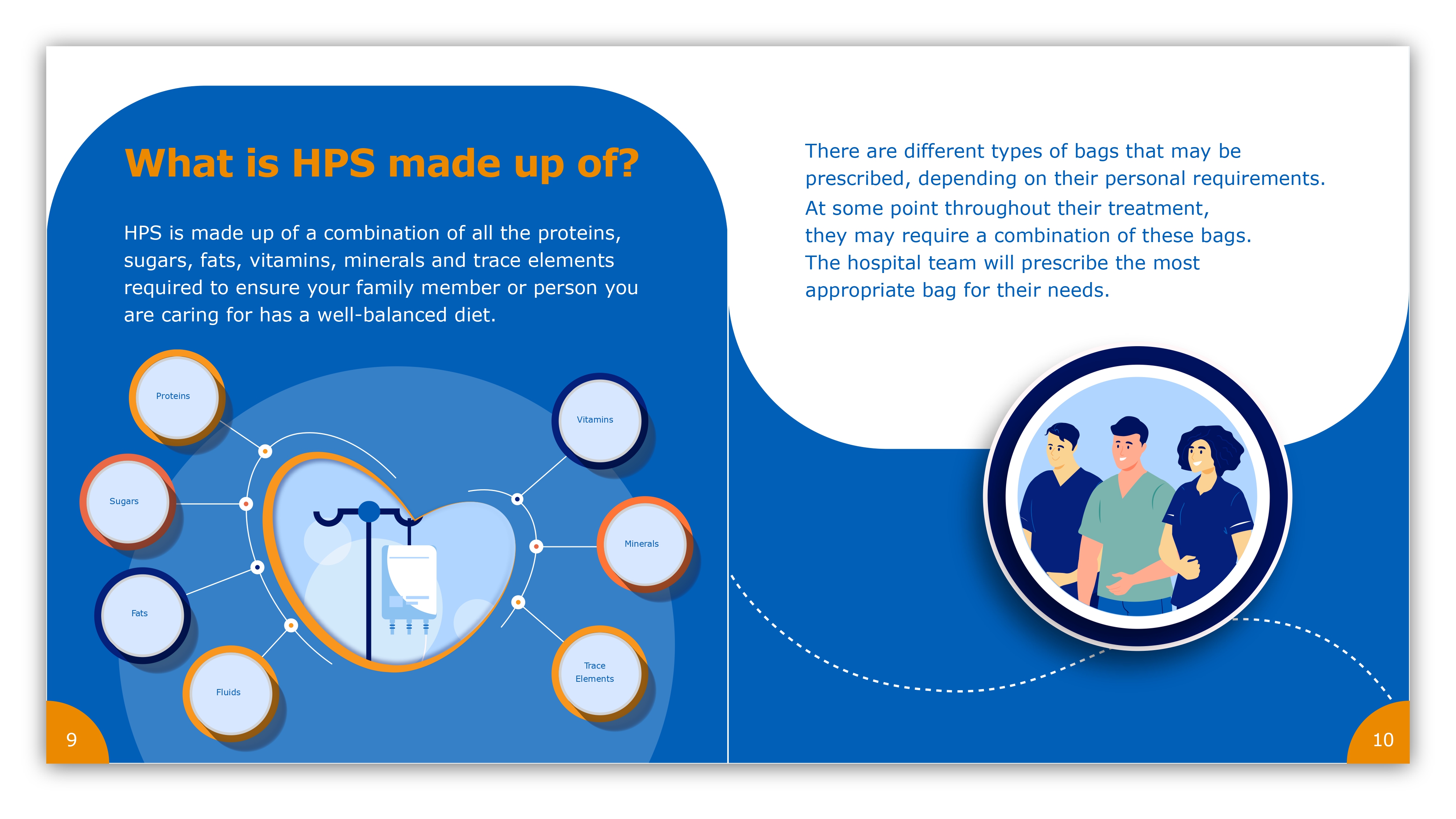 What is HPS made up of?

HPS is made up of a combination of all the proteins, sugars, fats, vitamins, minerals and trace elements required to ensure your family member or person you are caring for has a well-balanced diet.

Proteins

Sugars

Fats

Fluids

Vitamins

Minerals

Trace Elements

9

There are different types of bags that may be prescribed, depending on their personal requirements. At some point throughout their treatment, they may require a combination of these bags. The hospital team will prescribe the most appropriate bag for their needs.

10